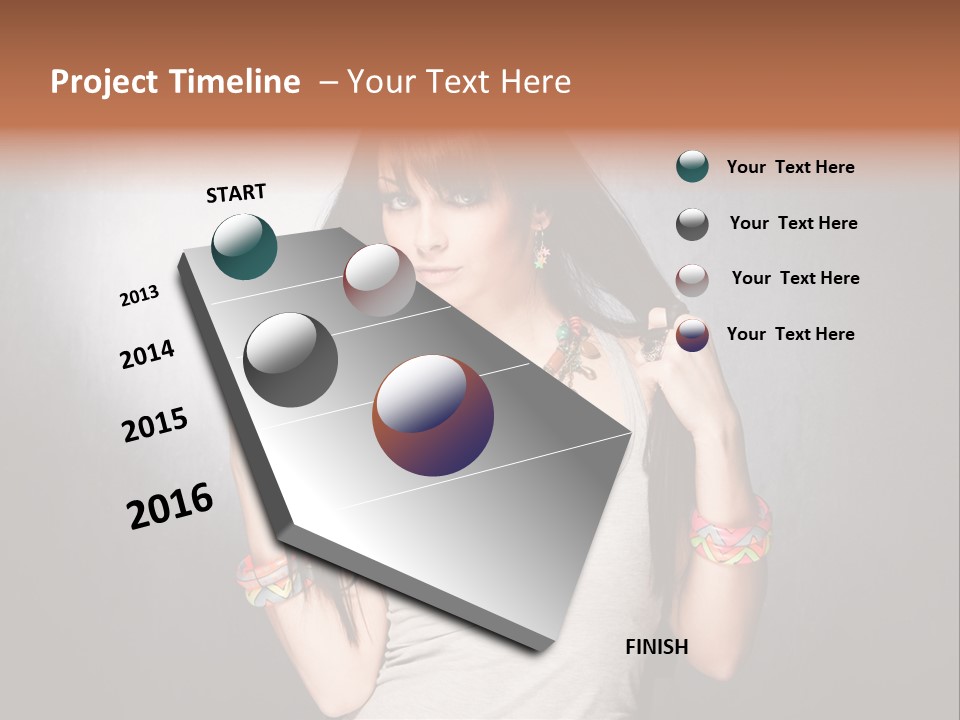 Project Timeline – Your Text Here

START

2013

2014

2015

2016

FINISH

Your Text Here

Your Text Here

Your Text Here

Your Text Here